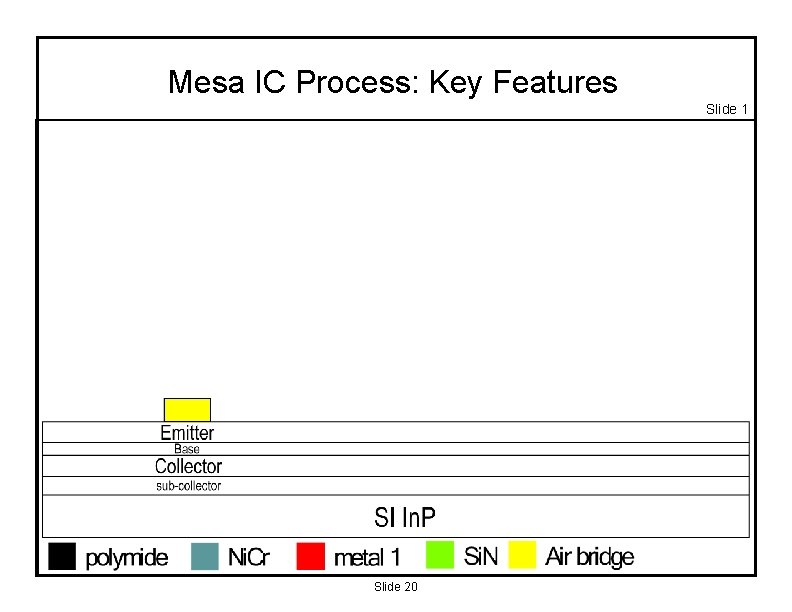 Mesa IC Process: Key Features

Slide 1

Emitter
Base
Collector
sub-collector
SI InP

polymide NiCr metal 1 SiN Air bridge

Slide 20